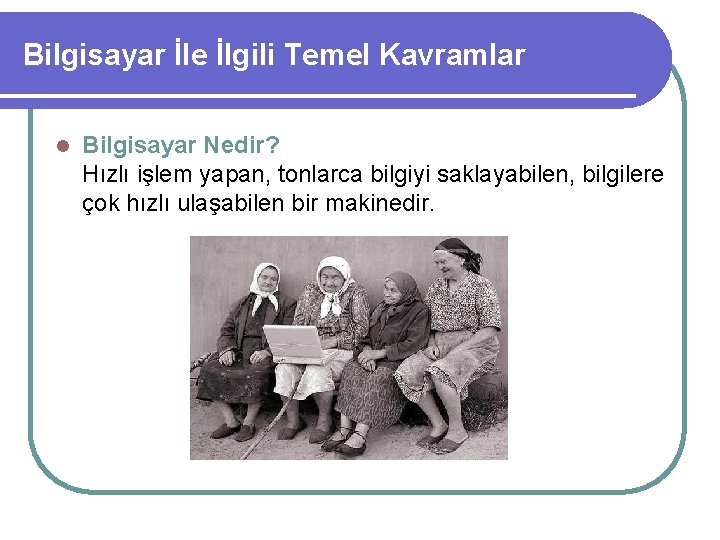 Bilgisayar İle İlgili Temel Kavramlar

Bilgisayar Nedir?
Hızlı işlem yapan, tonlarca bilgiyi saklayabilen, bilgilere çok hızlı ulaşabilen bir makinedir.